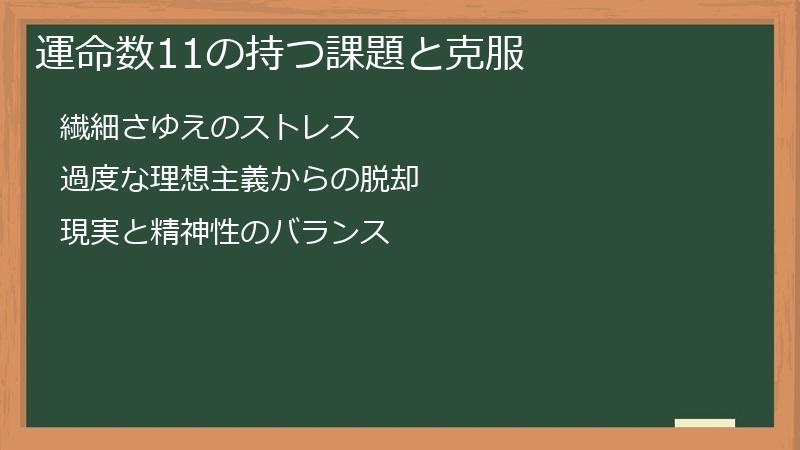 運命数11の持つ課題と克服

繊細さゆえのストレス

過度な理想主義からの脱却

現実と精神性のバランス